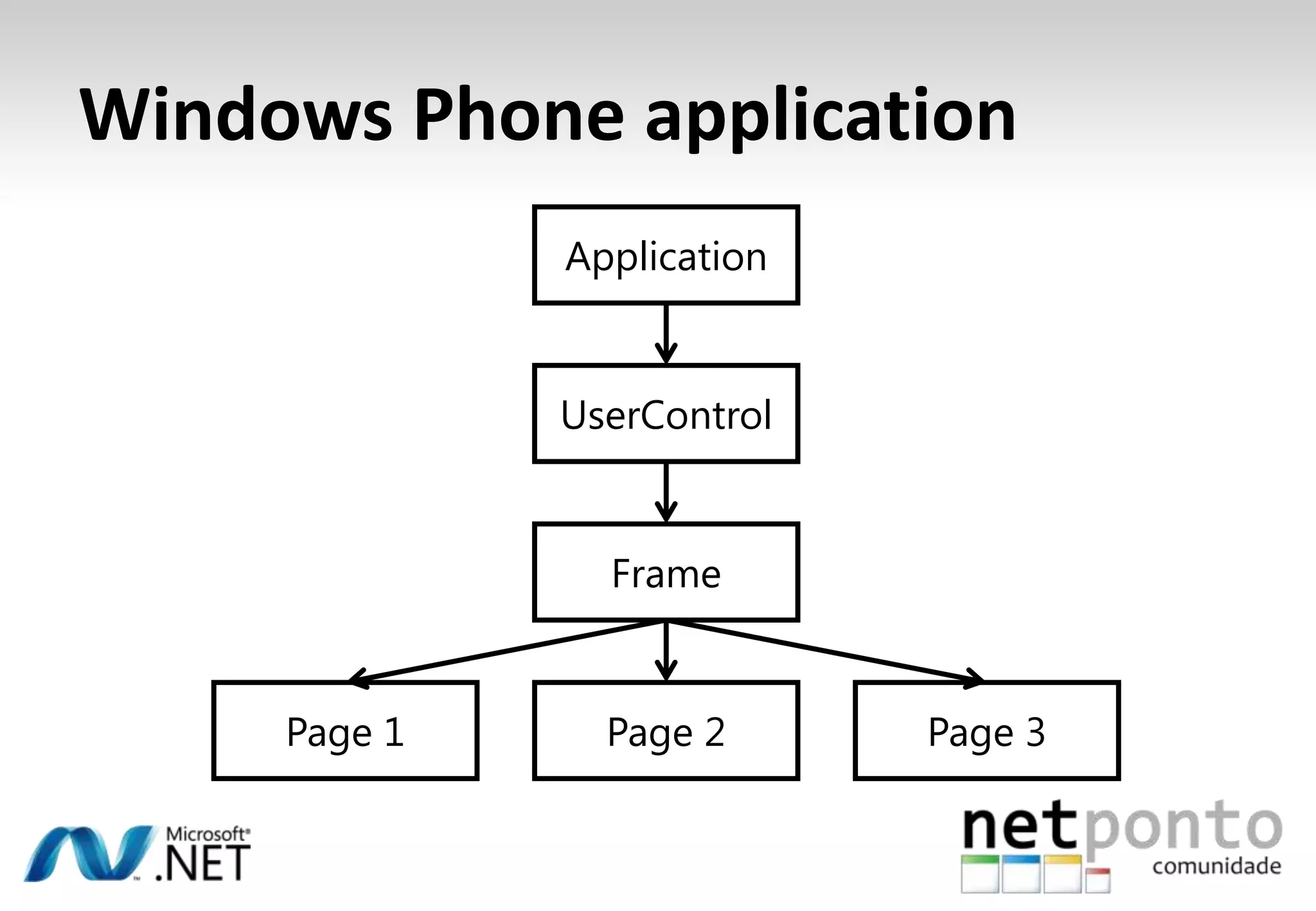 Windows Phone application

Application

UserControl

Frame

Page 1

Page 2

Page 3

Microsoft® .NET

netponto comunidade